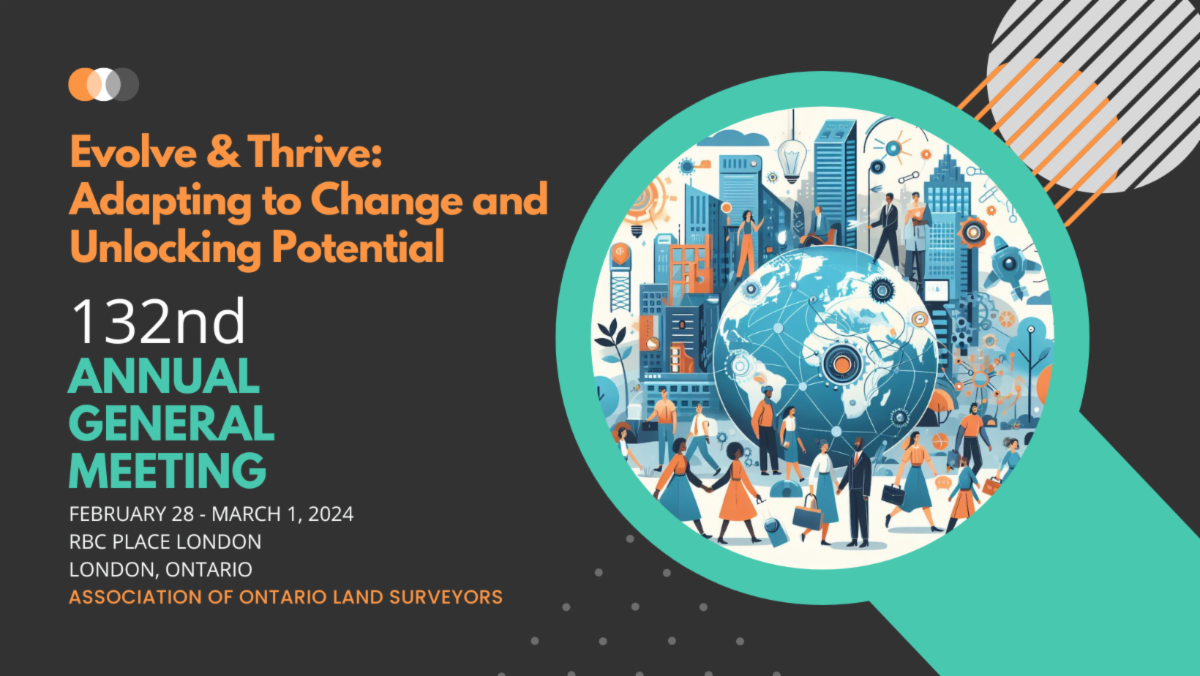 Evolve & Thrive: Adapting to Change and Unlocking Potential

132nd
ANNUAL GENERAL MEETING

FEBRUARY 28 - MARCH 1, 2024
RBC PLACE LONDON
LONDON, ONTARIO
ASSOCIATION OF ONTARIO LAND SURVEYORS